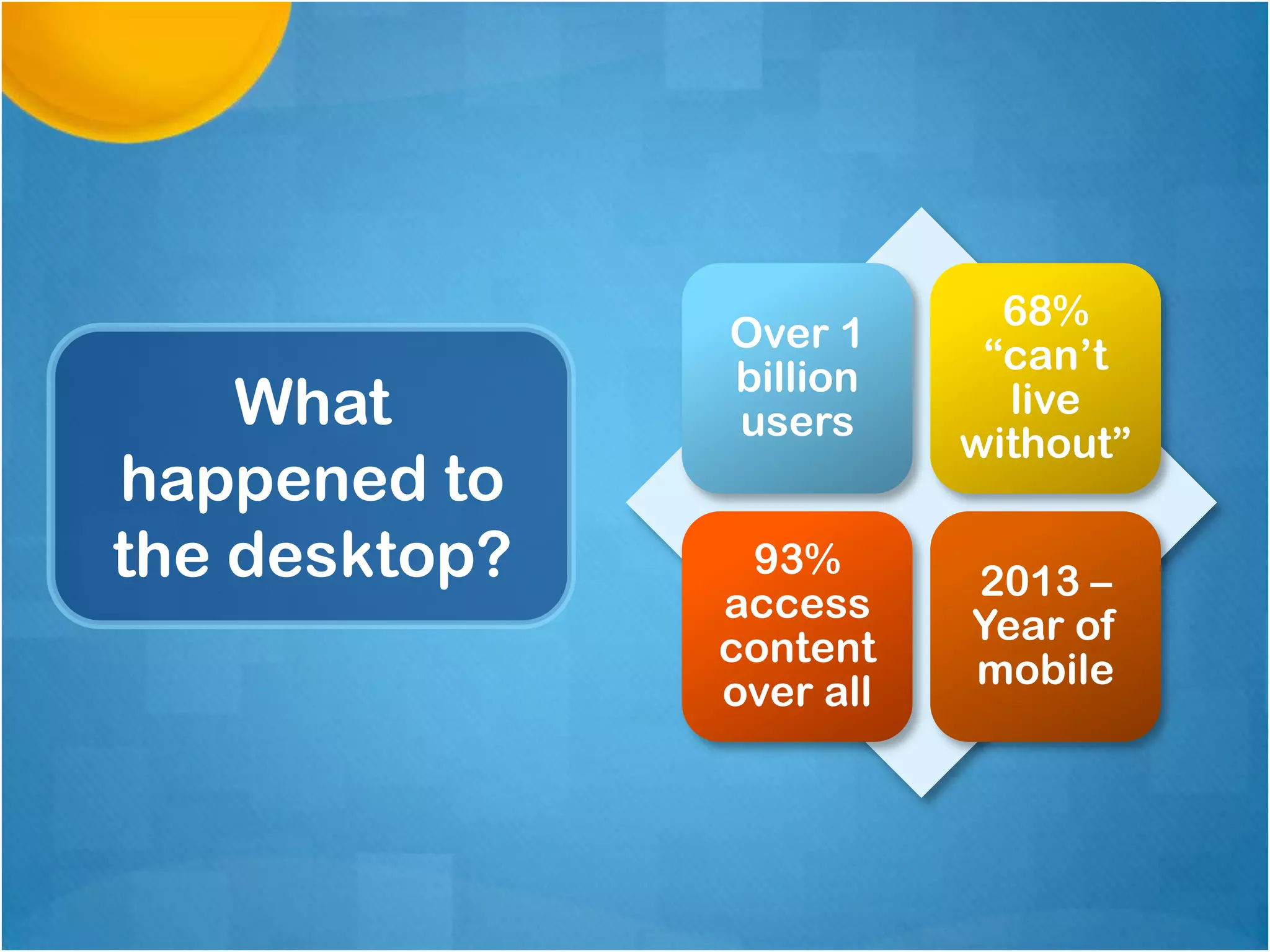 What happened to the desktop?

Over 1 billion users

68% “can’t live without”

93% access content over all

2013 – Year of mobile